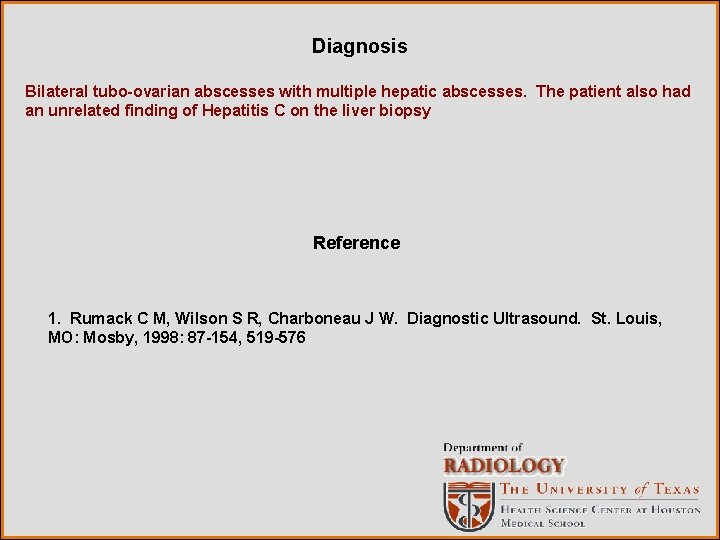 Diagnosis

Bilateral tubo-ovarian abscesses with multiple hepatic abscesses.  The patient also had an unrelated finding of Hepatitis C on the liver biopsy

Reference

1.  Rumack C M, Wilson S R, Charboneau J W.  Diagnostic Ultrasound.  St. Louis, MO: Mosby, 1998: 87-154, 519-576

Department of
RADIOLOGY
THE UNIVERSITY of TEXAS
HEALTH SCIENCE CENTER AT HOUSTON
MEDICAL SCHOOL